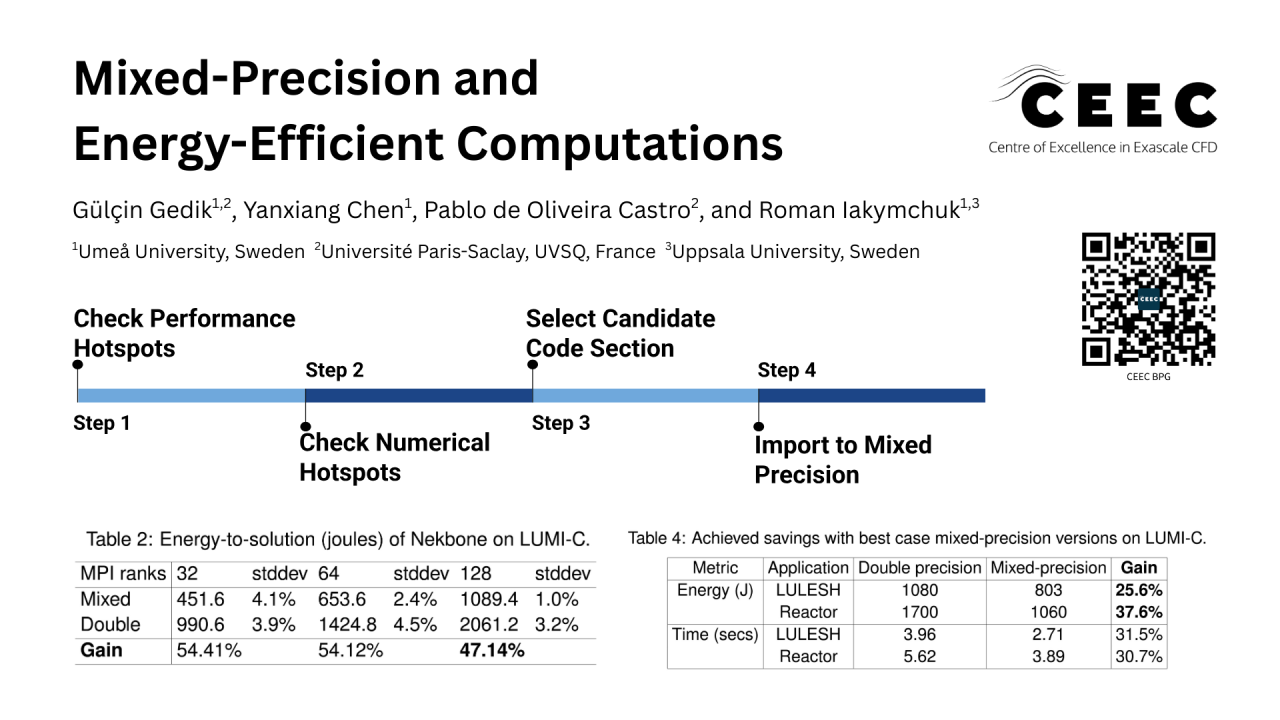 Mixed-Precision and Energy-Efficient Computations

CEEC
Centre of Excellence in Exascale CFD

Gülçin Gedik$^{1,2}$, Yanxiang Chen$^{1}$, Pablo de Oliveira Castro$^{2}$, and Roman Iakymchuk$^{1,3}$

$^{1}$Umeå University, Sweden $^{2}$Université Paris-Saclay, UVSQ, France $^{3}$Uppsala University, Sweden

CEEC

CEEC BPG

Check Performance Hotspots

Step 1

Step 2

Check Numerical Hotspots

Select Candidate Code Section

Step 3

Step 4

Import to Mixed Precision

Table 2: Energy-to-solution (joules) of Nekbone on LUMI-C.

| MPI ranks | 32 | stddev | 64 | stddev | 128 | stddev |
|---|---|---|---|---|---|---|
| Mixed | 451.6 | 4.1% | 653.6 | 2.4% | 1089.4 | 1.0% |
| Double | 990.6 | 3.9% | 1424.8 | 4.5% | 2061.2 | 3.2% |
| Gain | 54.41% | | 54.12% | | 47.14% | |

Table 4: Achieved savings with best case mixed-precision versions on LUMI-C.

| Metric | Application | Double precision | Mixed-precision | Gain |
|---|---|---|---|---|
| Energy (J) | LULESH | 1080 | 803 | 25.6% |
| | Reactor | 1700 | 1060 | 37.6% |
| Time (secs) | LULESH | 3.96 | 2.71 | 31.5% |
| | Reactor | 5.62 | 3.89 | 30.7% |